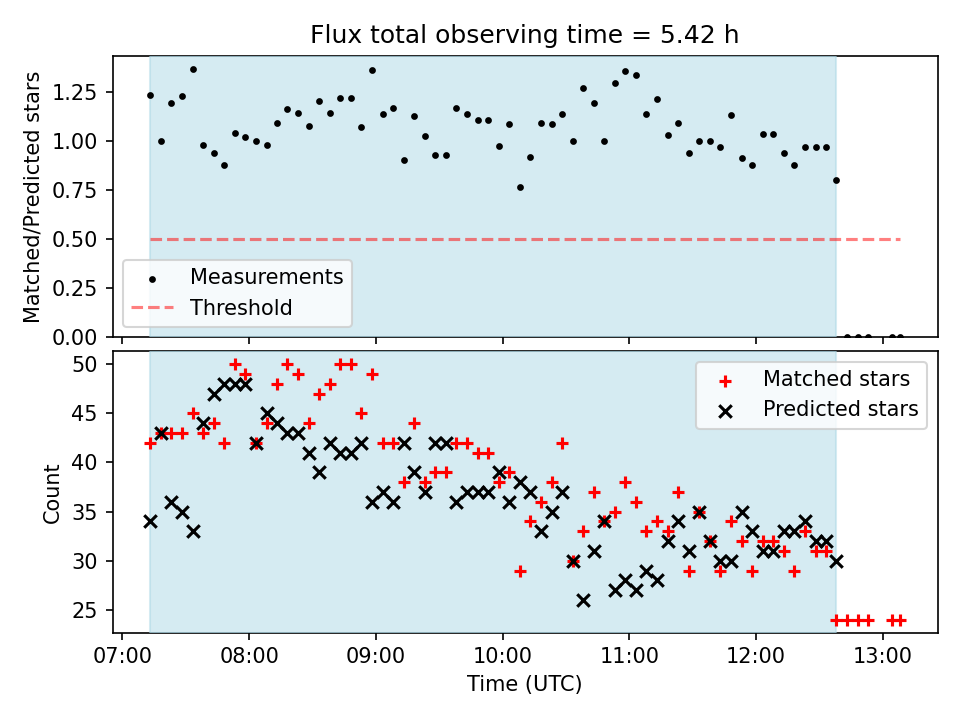 Flux total observing time = 5.42 h

Matched/Predicted stars

1.25
1.00
0.75
0.50
0.25
0.00

Measurements
Threshold

Count

50
45
40
35
30
25

Matched stars
Predicted stars

07:00 08:00 09:00 10:00 11:00 12:00 13:00

Time (UTC)